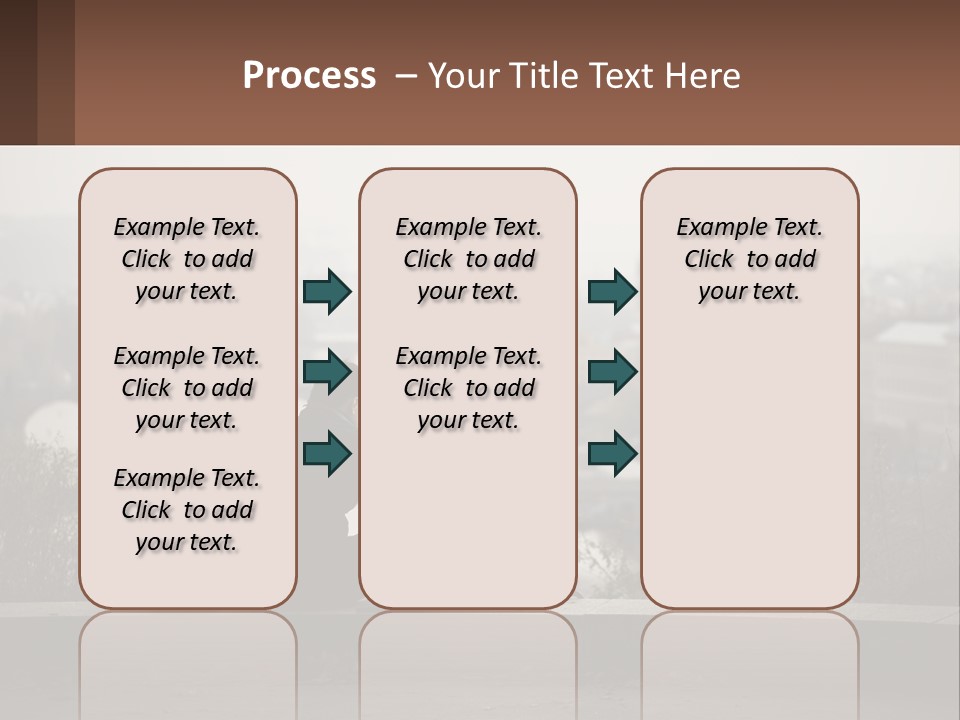 Process – Your Title Text Here

Example Text. Click to add your text.

Example Text. Click to add your text.

Example Text. Click to add your text.

Example Text. Click to add your text.

Example Text. Click to add your text.

Example Text. Click to add your text.